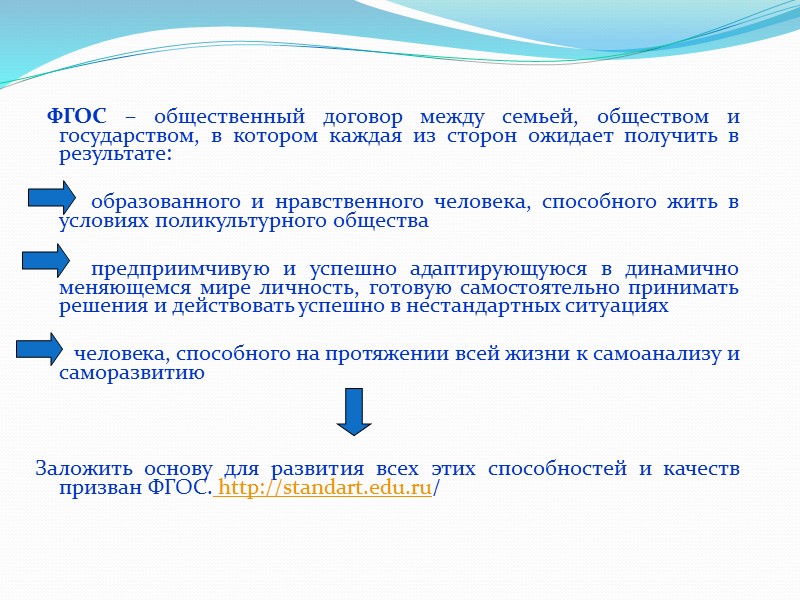 ФГОС – общественный договор между семьей, обществом и государством, в котором каждая из сторон ожидает получить в результате:

образованного и нравственного человека, способного жить в условиях поликультурного общества

предприимчивую и успешно адаптирующуюся в динамично меняющемся мире личность, готовую самостоятельно принимать решения и действовать успешно в нестандартных ситуациях

человека, способного на протяжении всей жизни к самоанализу и саморазвитию

Заложить основу для развития всех этих способностей и качеств призван ФГОС. http://standart.edu.ru/